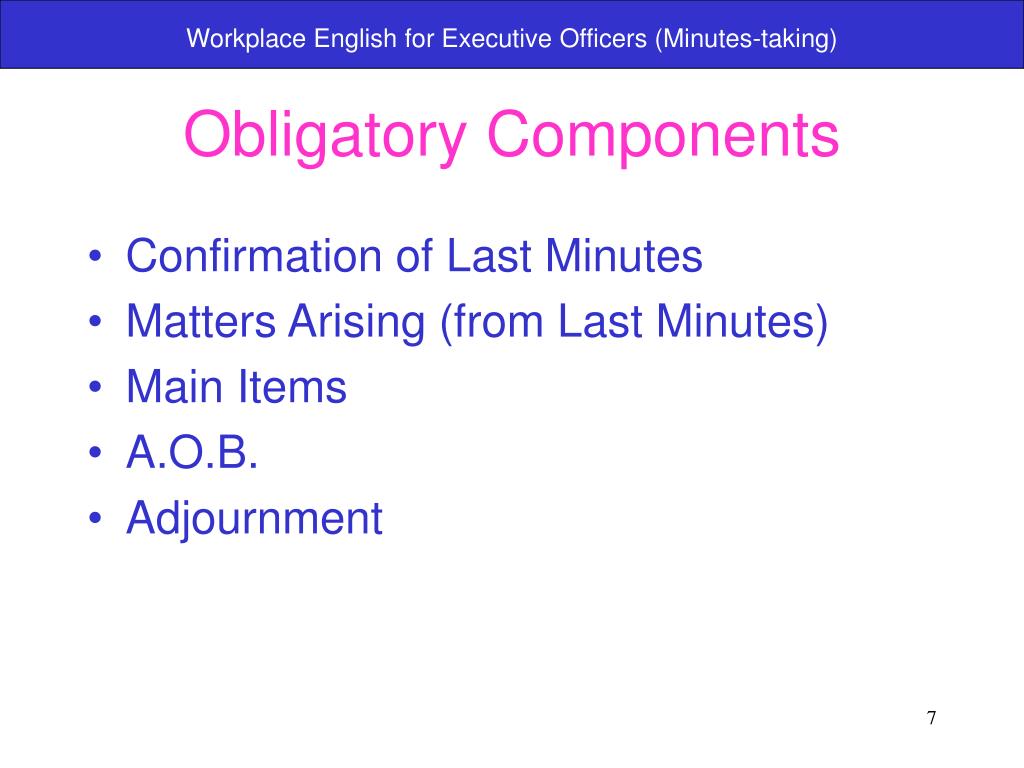 Workplace English for Executive Officers (Minutes-taking)

Obligatory Components

• Confirmation of Last Minutes
• Matters Arising (from Last Minutes)
• Main Items
• A.O.B.
• Adjournment

7